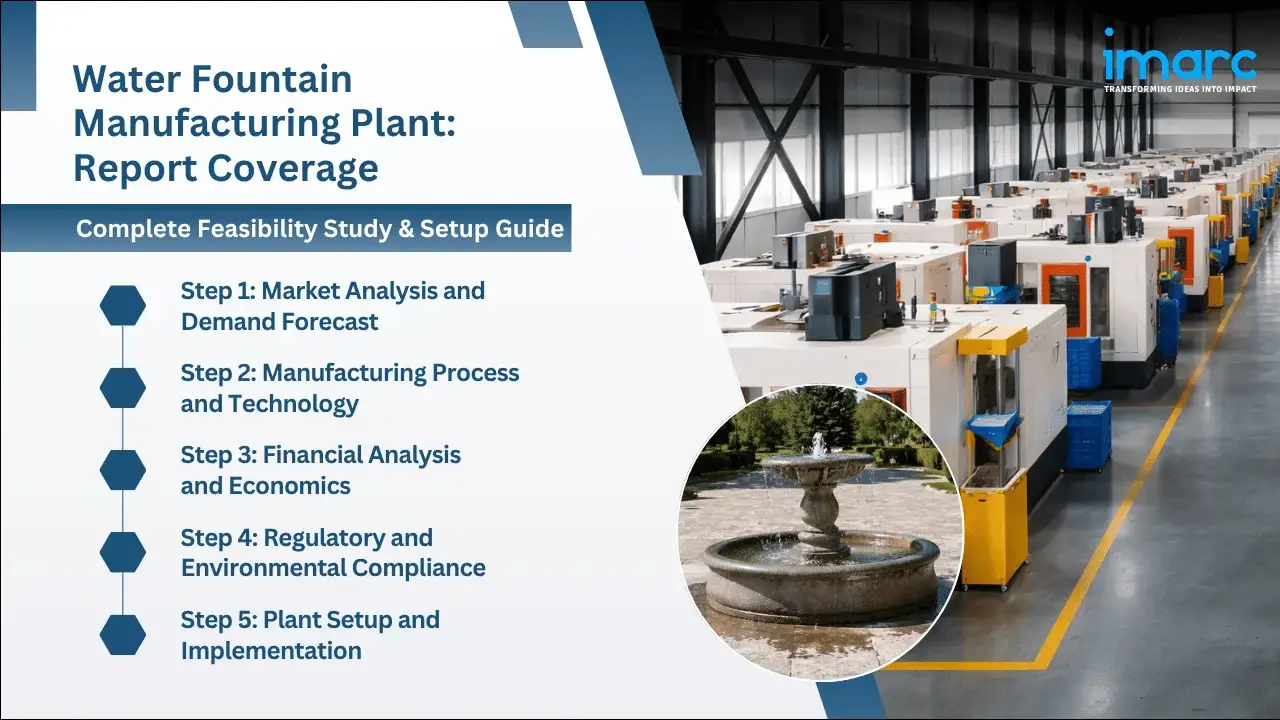 Water Fountain Manufacturing Plant: Report Coverage

Complete Feasibility Study & Setup Guide

Step 1: Market Analysis and Demand Forecast

Step 2: Manufacturing Process and Technology

Step 3: Financial Analysis and Economics

Step 4: Regulatory and Environmental Compliance

Step 5: Plant Setup and Implementation

imarc
TRANSFORMING IDEAS INTO IMPACT